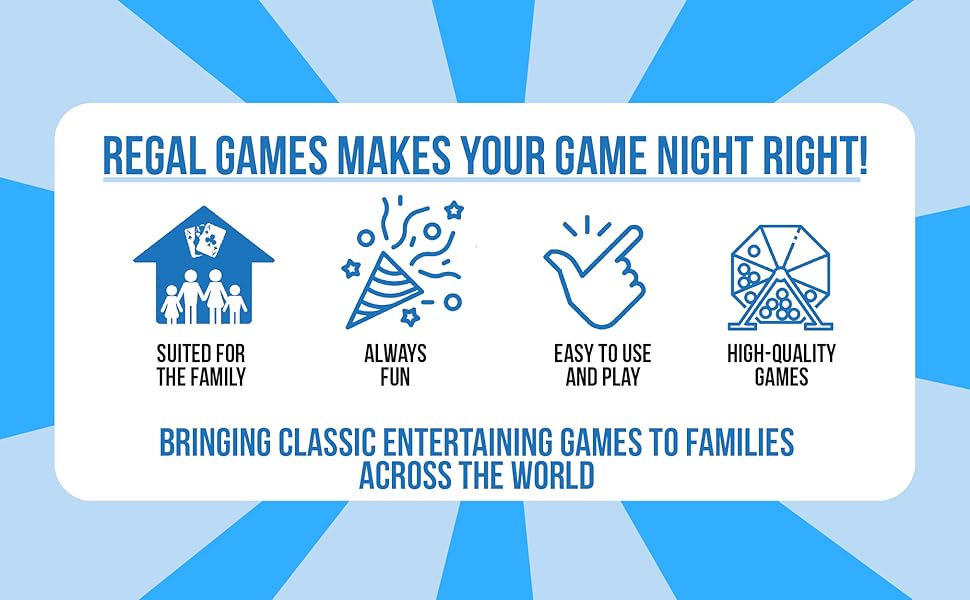 REGAL GAMES MAKES YOUR GAME NIGHT RIGHT!

SUITED FOR THE FAMILY

ALWAYS FUN

EASY TO USE AND PLAY

HIGH-QUALITY GAMES

BRINGING CLASSIC ENTERTAINING GAMES TO FAMILIES ACROSS THE WORLD